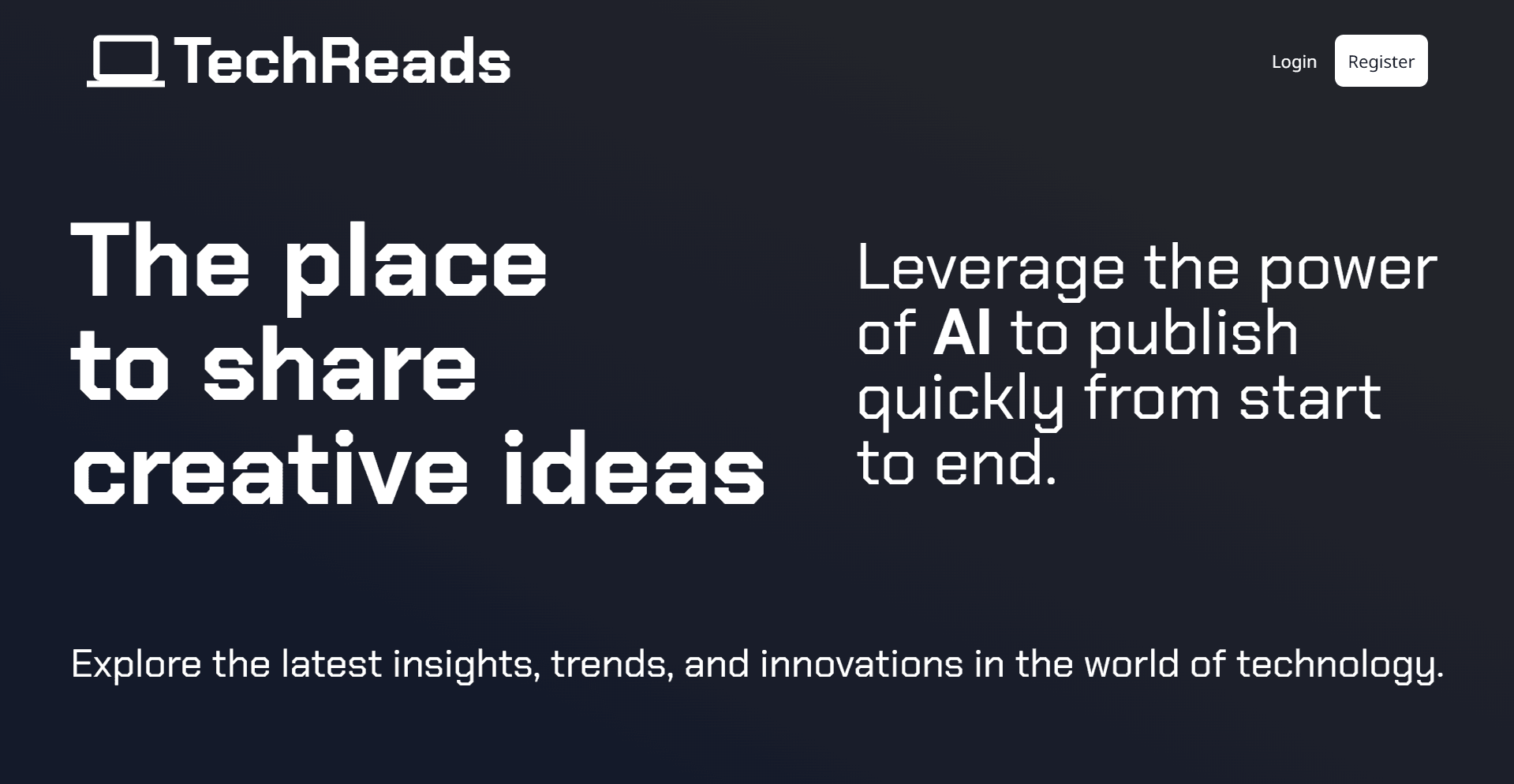 TechReads

Login Register

The place to share creative ideas

Leverage the power of AI to publish quickly from start to end.

Explore the latest insights, trends, and innovations in the world of technology.